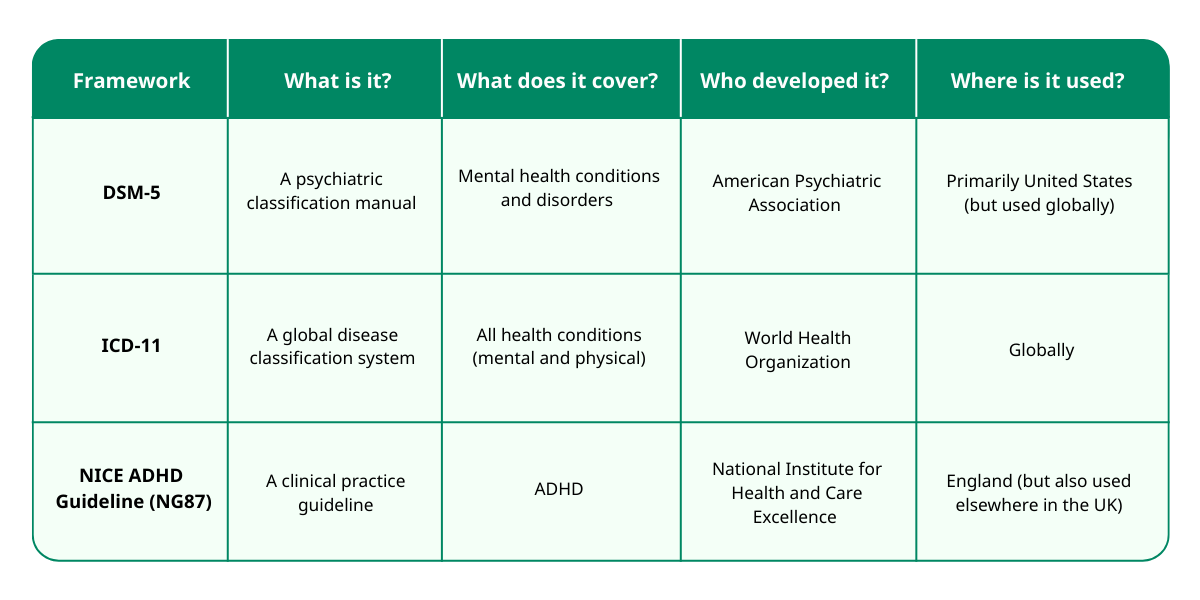 | Framework | What is it? | What does it cover? | Who developed it? | Where is it used? |
|---|---|---|---|---|
| DSM-5 | A psychiatric classification manual | Mental health conditions and disorders | American Psychiatric Association | Primarily United States (but used globally) |
| ICD-11 | A global disease classification system | All health conditions (mental and physical) | World Health Organization | Globally |
| NICE ADHD Guideline (NG87) | A clinical practice guideline | ADHD | National Institute for Health and Care Excellence | England (but also used elsewhere in the UK) |